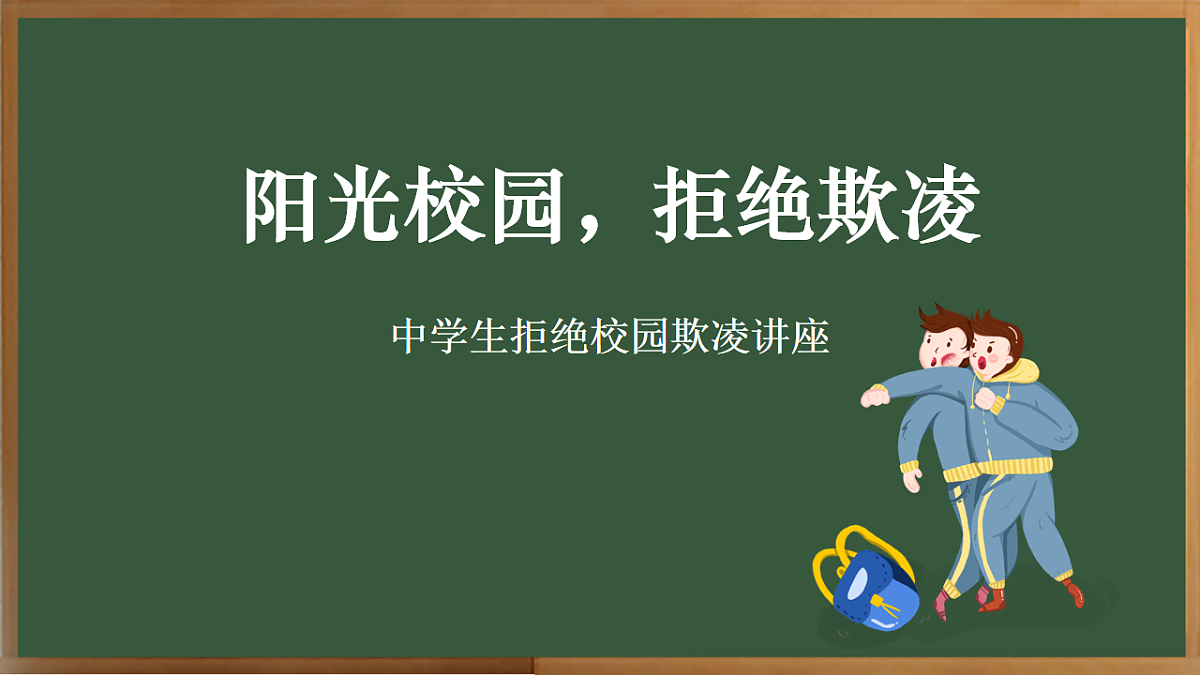 阳光校园，拒绝欺凌

中学生拒绝校园欺凌讲座